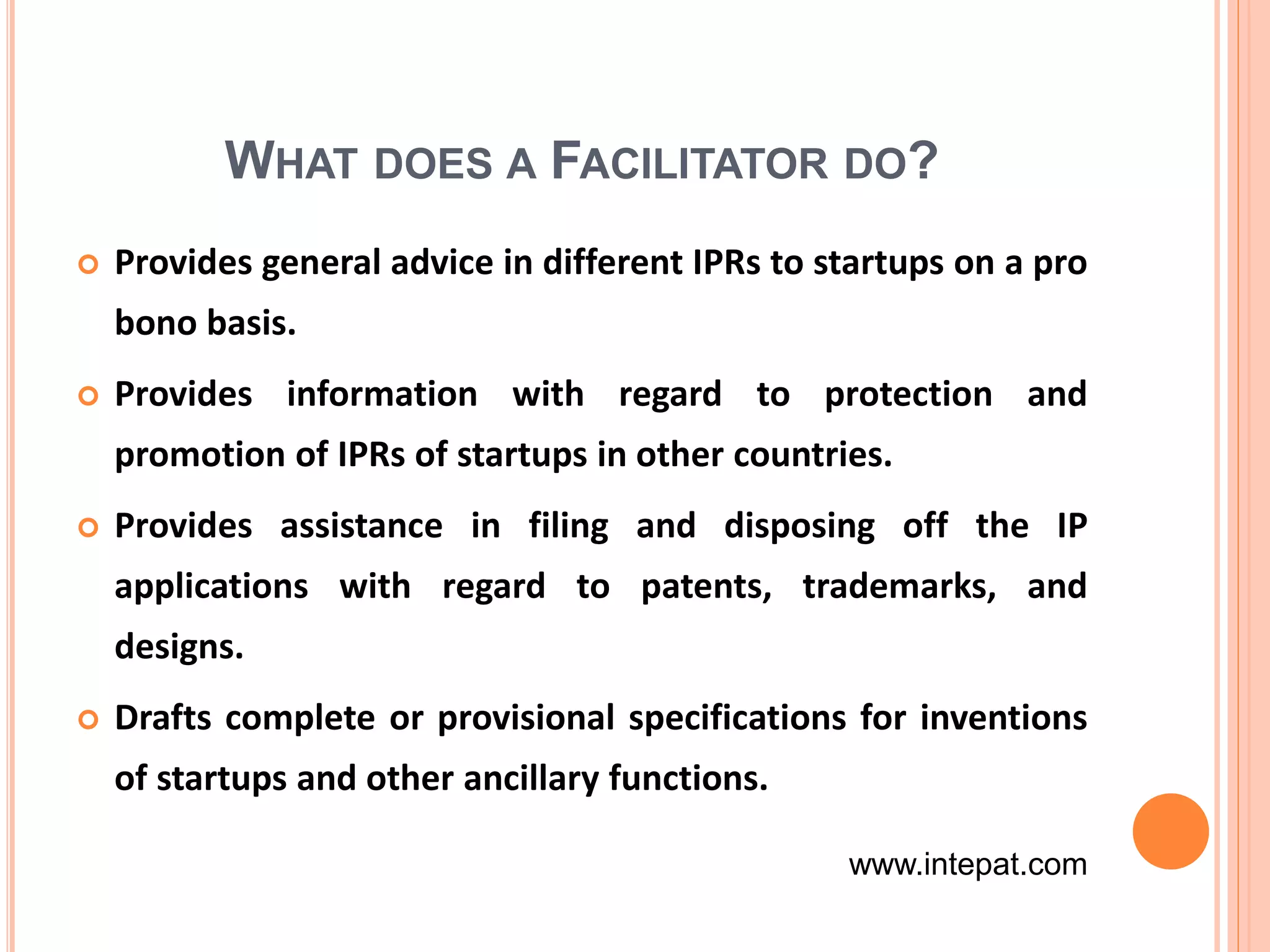 WHAT DOES A FACILITATOR DO?

Provides general advice in different IPRs to startups on a pro bono basis.

Provides information with regard to protection and promotion of IPRs of startups in other countries.

Provides assistance in filing and disposing off the IP applications with regard to patents, trademarks, and designs.

Drafts complete or provisional specifications for inventions of startups and other ancillary functions.

www.intepat.com